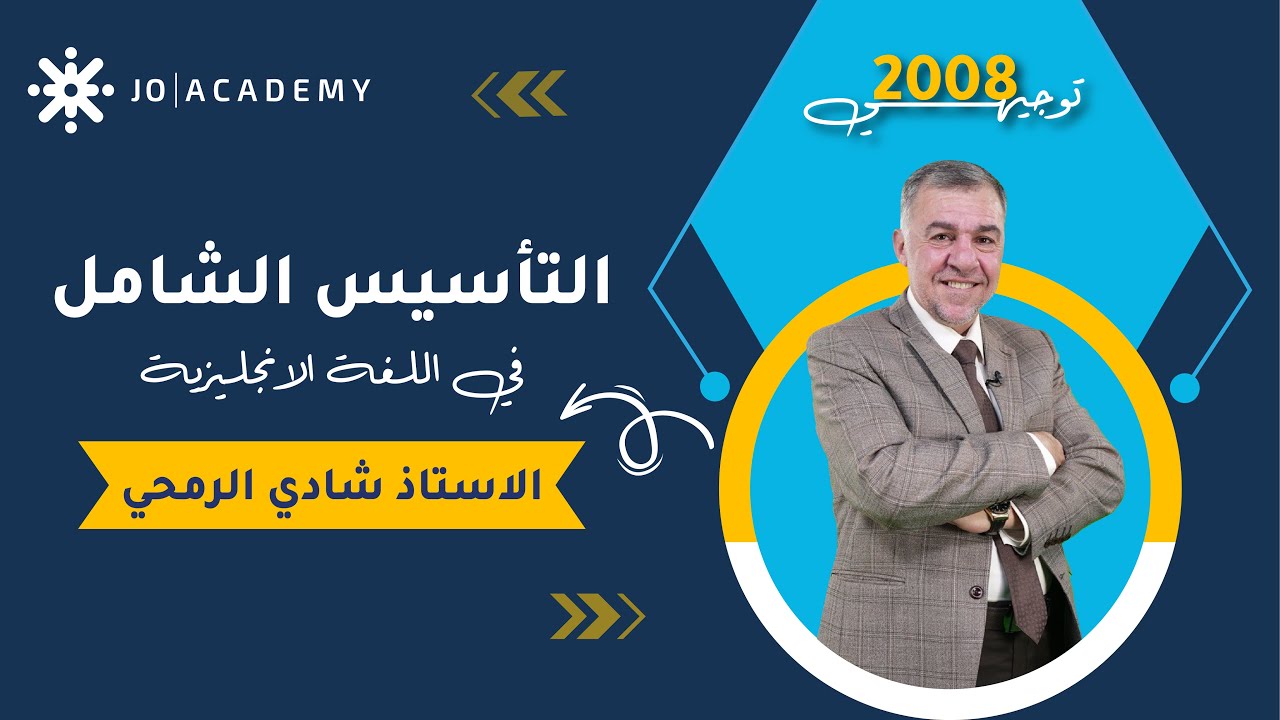 JO|ACADEMY

توجيهي 2008

التأسيس الشامل

في اللغة الانجليزية

الاستاذ شادي الرمحي